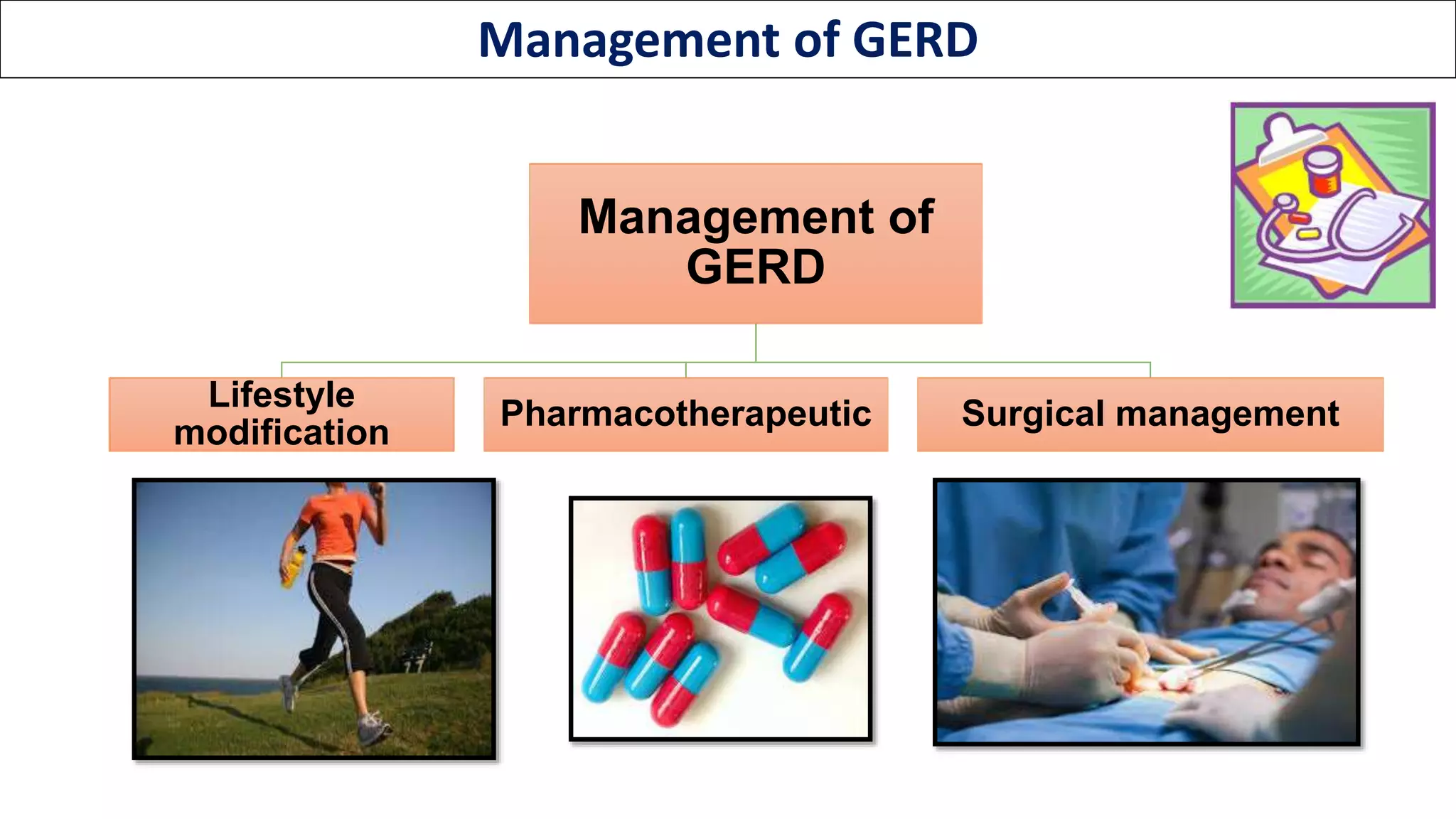 Management of GERD

Management of GERD

Lifestyle modification

Pharmacotherapeutic

Surgical management